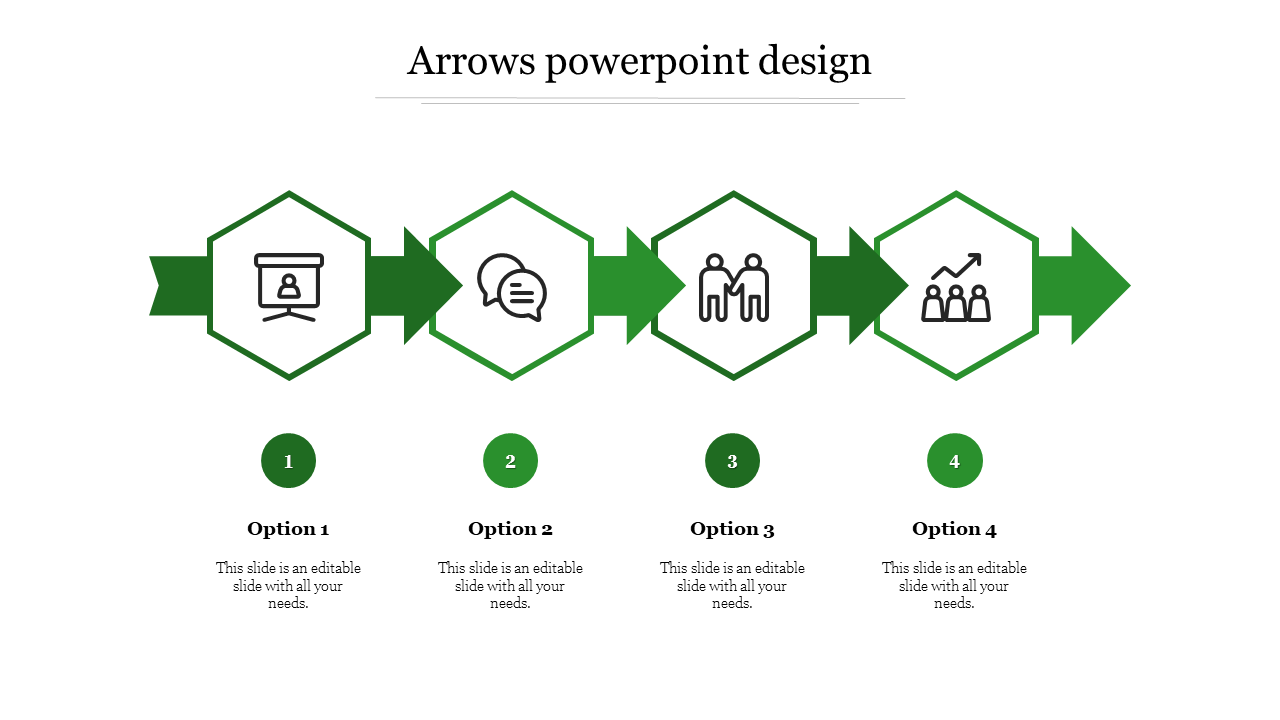 Arrows powerpoint design

1

Option 1

This slide is an editable slide with all your needs.

2

Option 2

This slide is an editable slide with all your needs.

3

Option 3

This slide is an editable slide with all your needs.

4

Option 4

This slide is an editable slide with all your needs.